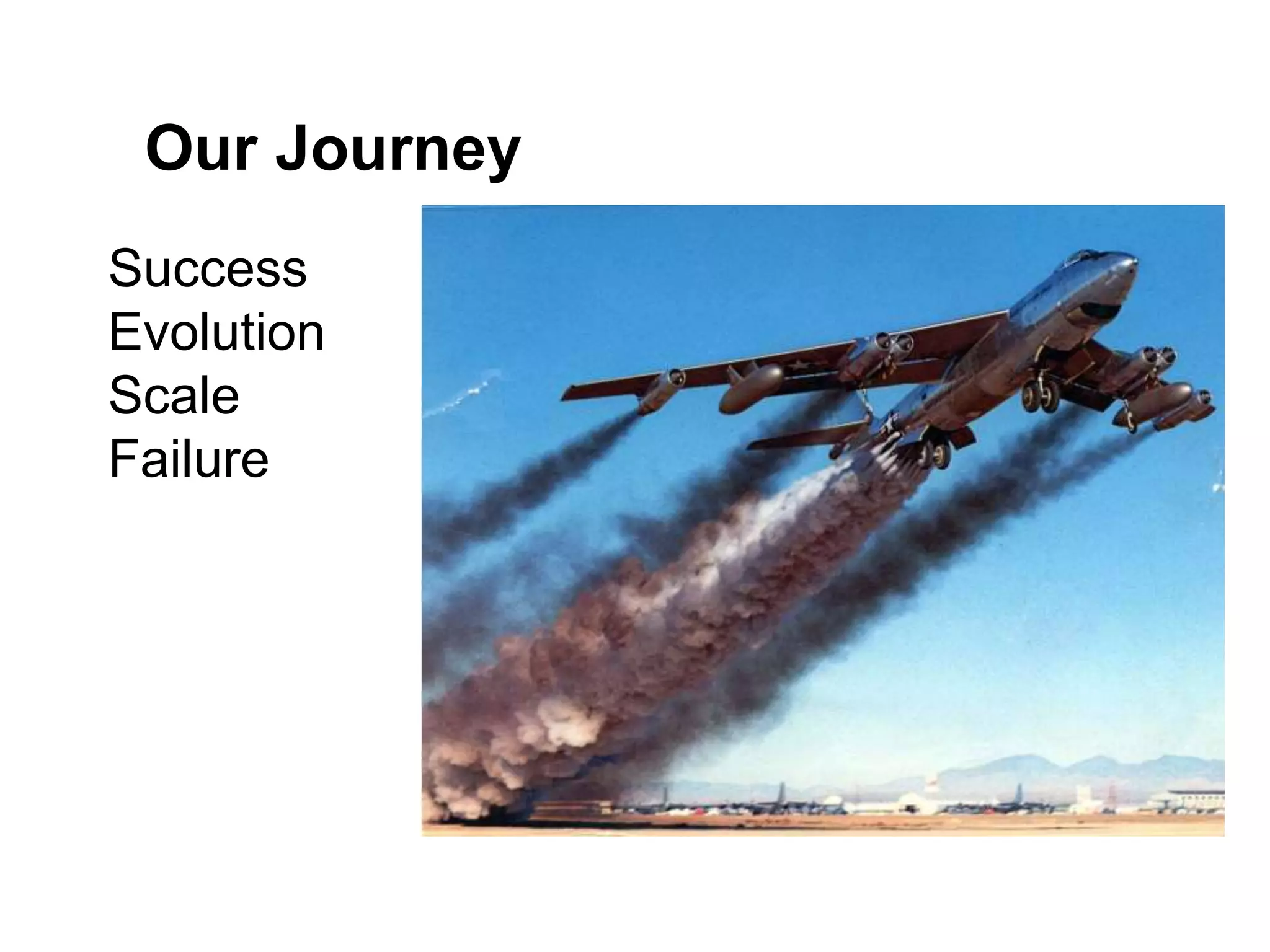 Our Journey

Success
Evolution
Scale
Failure